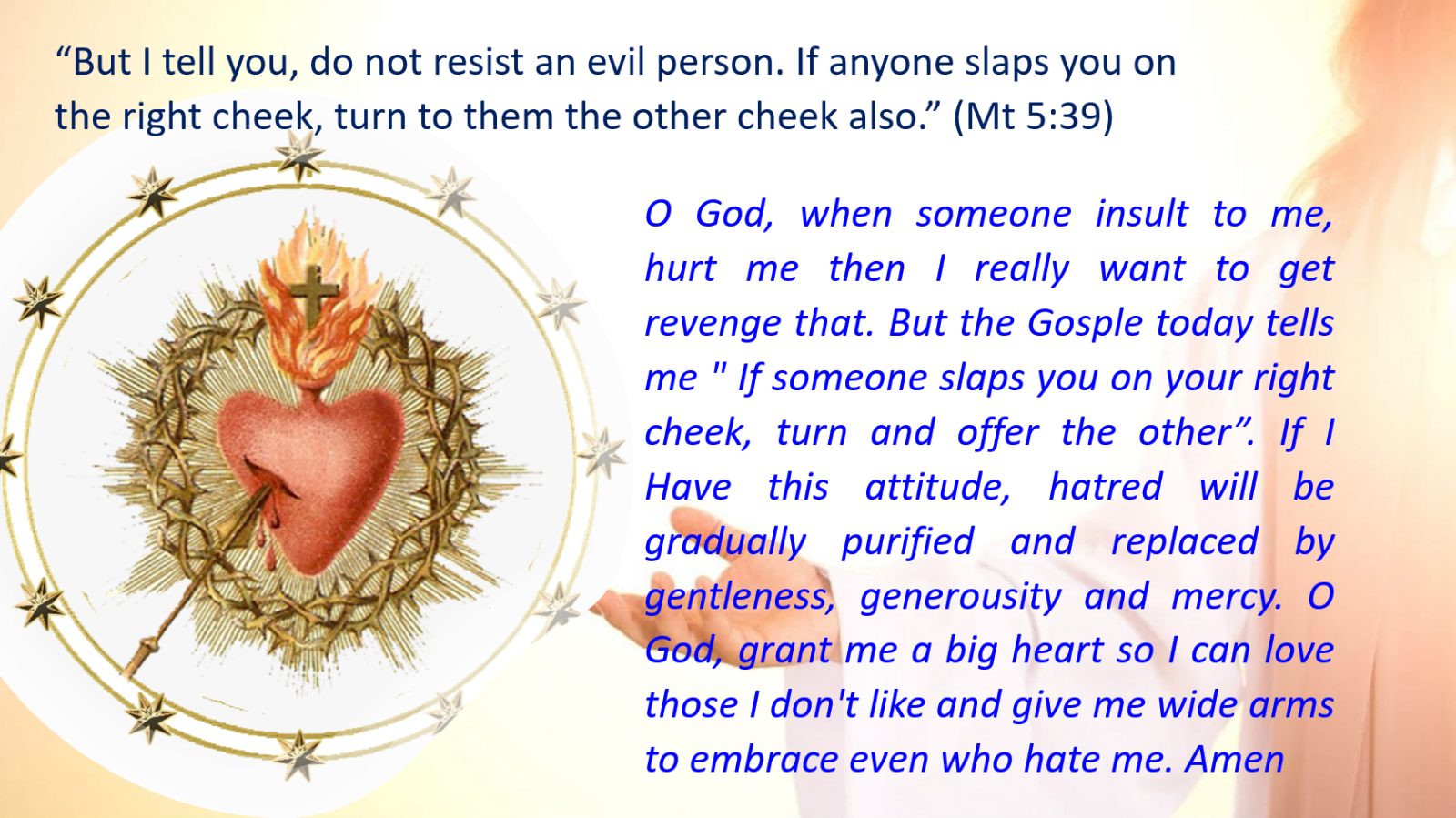 “But I tell you, do not resist an evil person. If anyone slaps you on the right cheek, turn to them the other cheek also.” (Mt 5:39)

O God, when someone insult to me, hurt me then I really want to get revenge that. But the Gosple today tells me " If someone slaps you on your right cheek, turn and offer the other”. If I Have this attitude, hatred will be gradually purified and replaced by gentleness, generousity and mercy. O God, grant me a big heart so I can love those I don't like and give me wide arms to embrace even who hate me. Amen